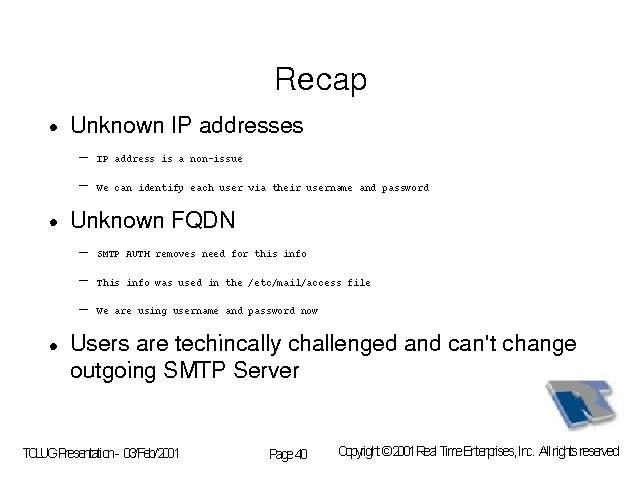 Recap

• Unknown IP addresses
  – IP address is a non-issue
  – We can identify each user via their username and password

• Unknown FQDN
  – SMTP AUTH removes need for this info
  – This info was used in the /etc/mail/access file
  – We are using username and password now

• Users are techincally challenged and can't change outgoing SMTP Server

TCLUG Presentation - 03/Feb/2001 Page 40 Copyright © 2001 Real Time Enterprises, Inc. All rights reserved